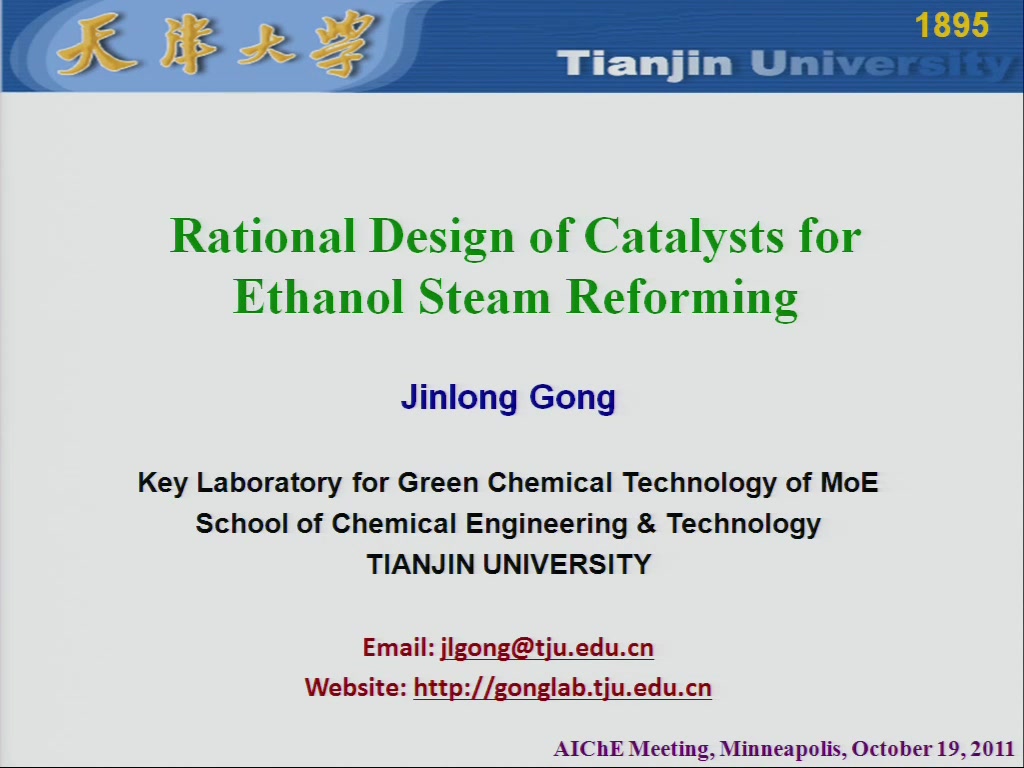 天津大学

1895

Tianjin University

Rational Design of Catalysts for Ethanol Steam Reforming

Jinlong Gong

Key Laboratory for Green Chemical Technology of MoE
School of Chemical Engineering & Technology
TIANJIN UNIVERSITY

Email: jlgong@tju.edu.cn
Website: http://gonglab.tju.edu.cn

AIChE Meeting, Minneapolis, October 19, 2011